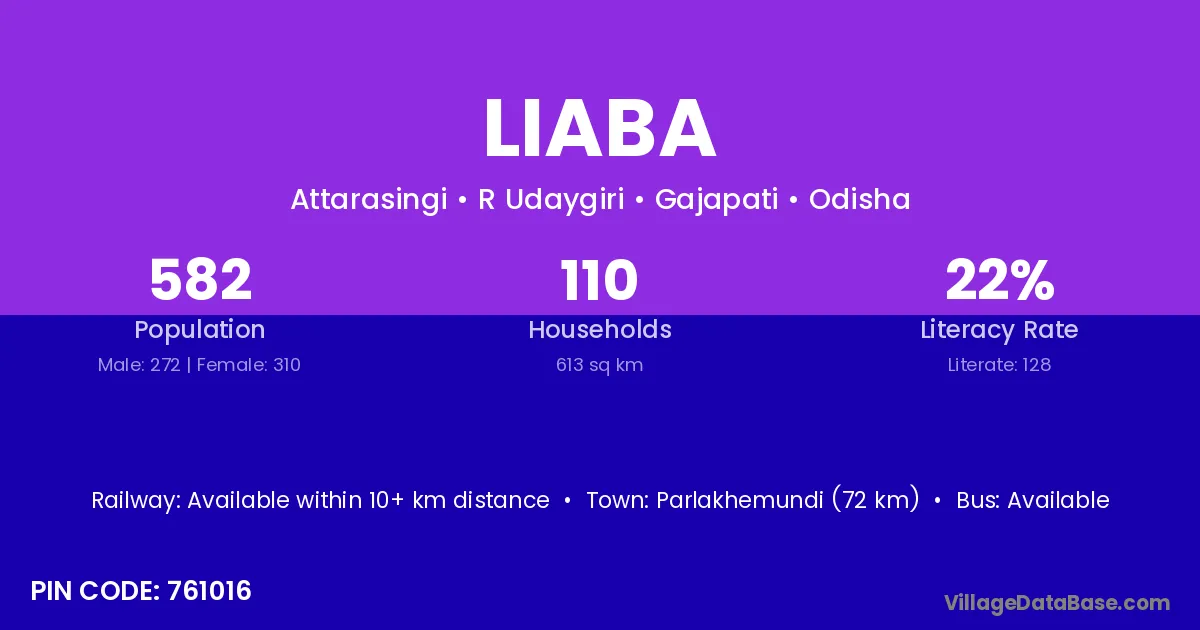 LIABA

Attarasingi • R Udaygiri • Gajapati • Odisha

582
Population
Male: 272 | Female: 310

110
Households
613 sq km

22%
Literacy Rate
Literate: 128

Railway: Available within 10+ km distance • Town: Parlakhemundi (72 km) • Bus: Available

PIN CODE: 761016

VillageDataBase.com